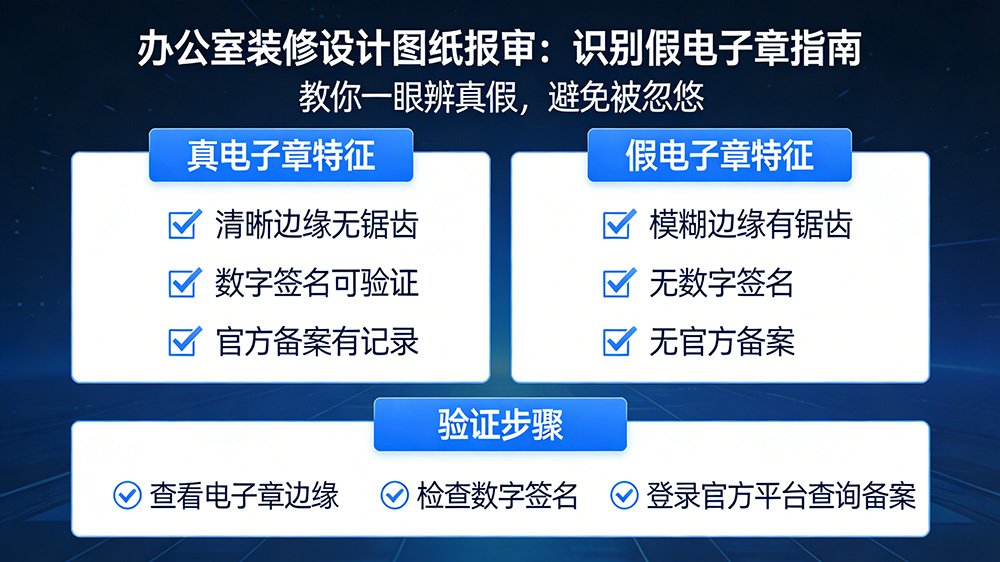 办公室装修设计图纸报审：识别假电子章指南
教你一眼辨真假，避免被忽悠

真电子章特征
清晰边缘无锯齿
数字签名可验证
官方备案有记录

假电子章特征
模糊边缘有锯齿
无数字签名
无官方备案

验证步骤
查看电子章边缘
检查数字签名
登录官方平台查询备案